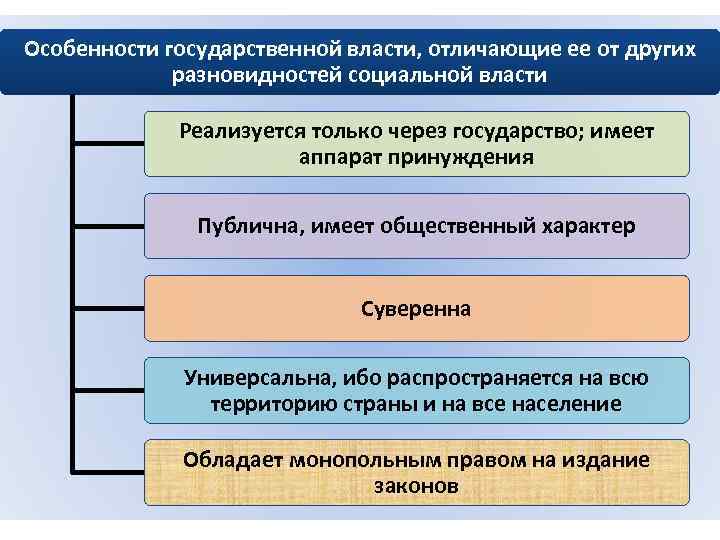 Особенности государственной власти, отличающие ее от других разновидностей социальной власти

Реализуется только через государство; имеет аппарат принуждения

Публична, имеет общественный характер

Суверенна

Универсальна, ибо распространяется на всю территорию страны и на все население

Обладает монопольным правом на издание законов